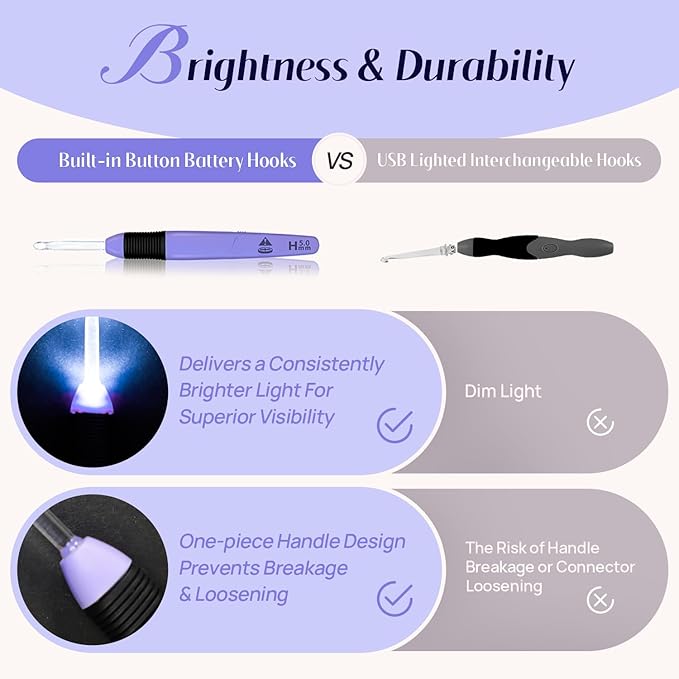 Brightness & Durability

Built-in Button Battery Hooks

VS

USB Lighted Interchangeable Hooks

H 5.0 mm

Delivers a Consistently Brighter Light For Superior Visibility

Dim Light

One-piece Handle Design Prevents Breakage & Loosening

The Risk of Handle Breakage or Connector Loosening